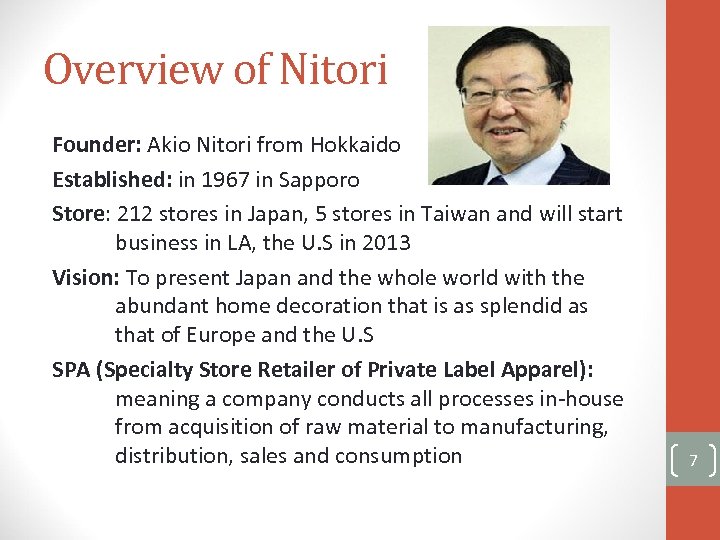 Overview of Nitori

Founder: Akio Nitori from Hokkaido

Established: in 1967 in Sapporo

Store: 212 stores in Japan, 5 stores in Taiwan and will start business in LA, the U.S in 2013

Vision: To present Japan and the whole world with the abundant home decoration that is as splendid as that of Europe and the U.S

SPA (Specialty Store Retailer of Private Label Apparel): meaning a company conducts all processes in-house from acquisition of raw material to manufacturing, distribution, sales and consumption

7